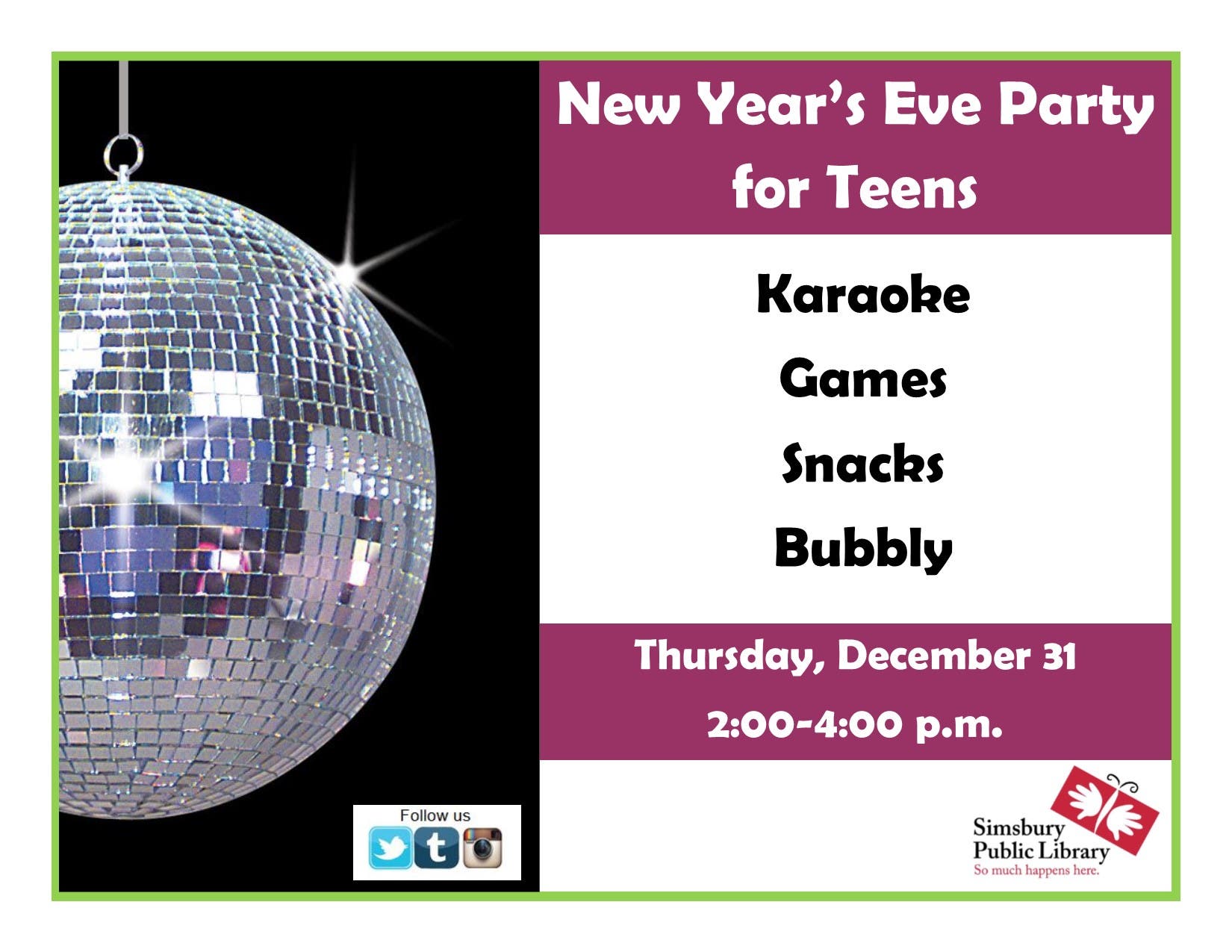 New Year's Eve Party for Teens

Karaoke

Games

Snacks

Bubbly

Thursday, December 31

2:00-4:00 p.m.

Follow us

t

Simsbury Public Library
So much happens here.